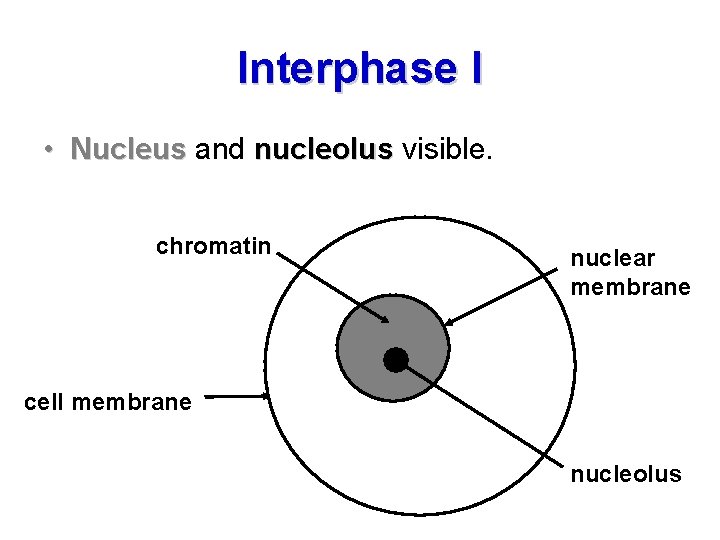 Interphase I

• Nucleus and nucleolus visible.

chromatin

nuclear membrane

cell membrane

nucleolus